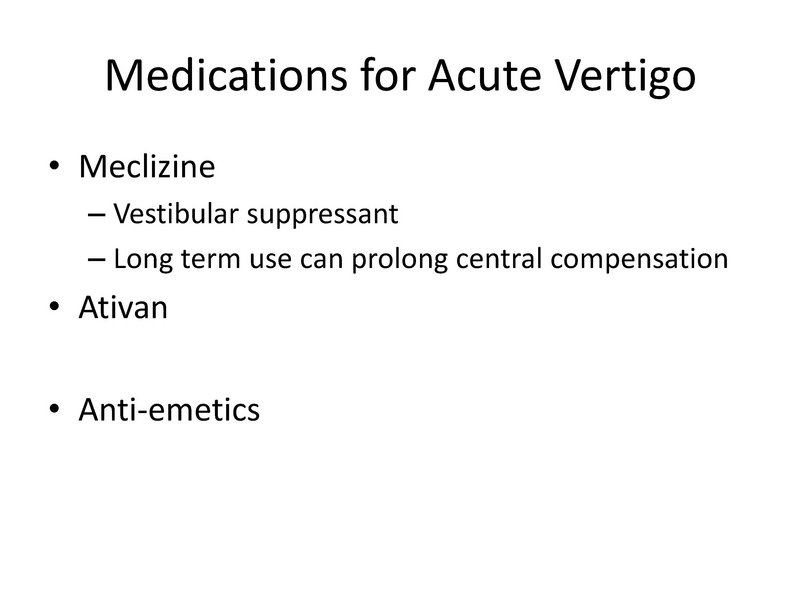 Medications for Acute Vertigo

• Meclizine
– Vestibular suppressant
– Long term use can prolong central compensation
• Ativan

• Anti-emetics